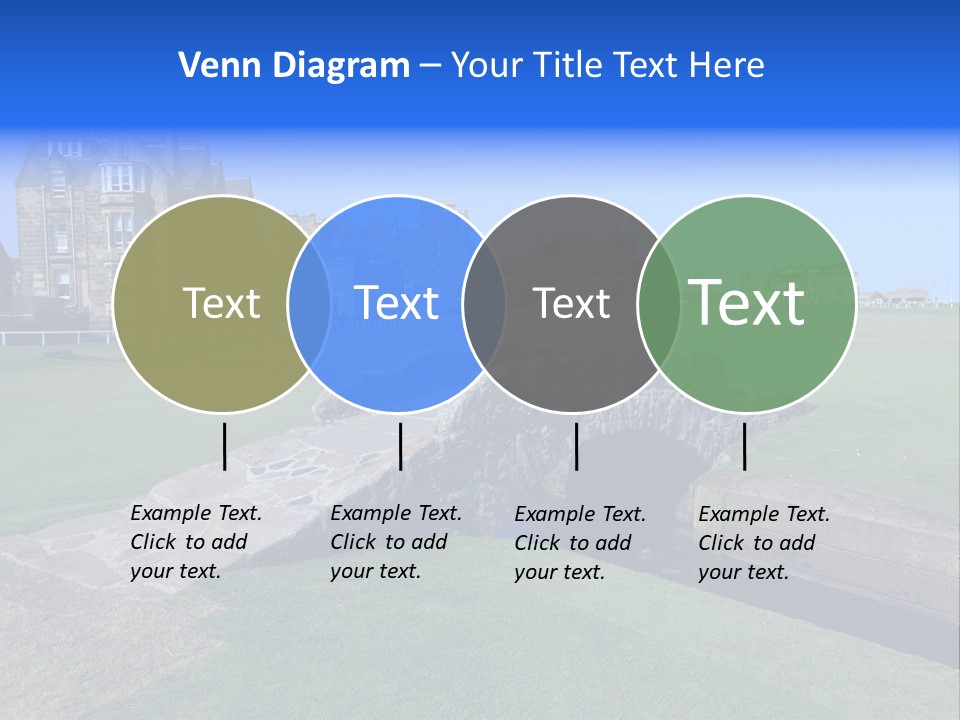 Venn Diagram – Your Title Text Here

Text

Text

Text

Text

Example Text. Click to add your text.

Example Text. Click to add your text.

Example Text. Click to add your text.

Example Text. Click to add your text.